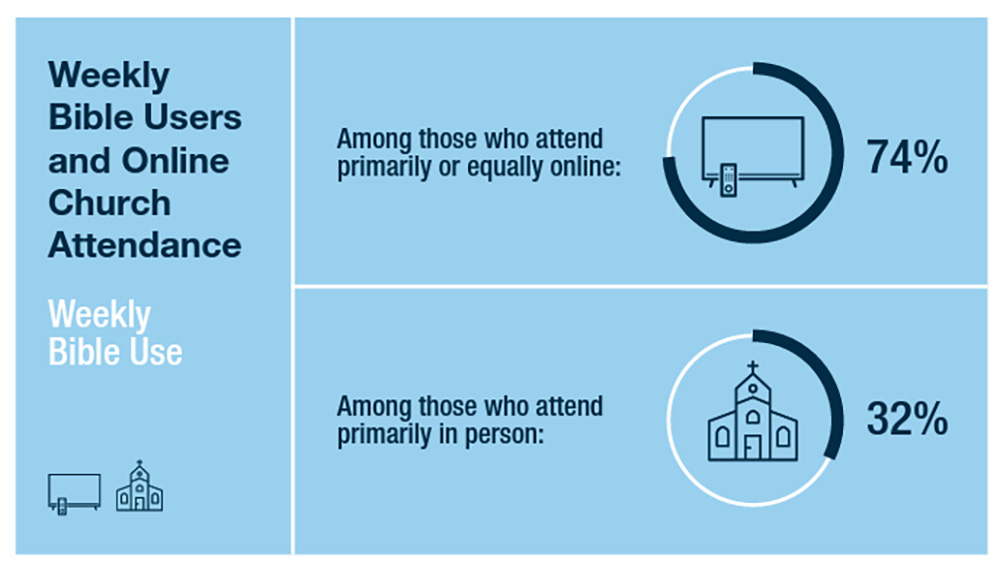 Weekly Bible Users and Online Church Attendance

Weekly Bible Use

Among those who attend primarily or equally online:

74%

Among those who attend primarily in person:

32%